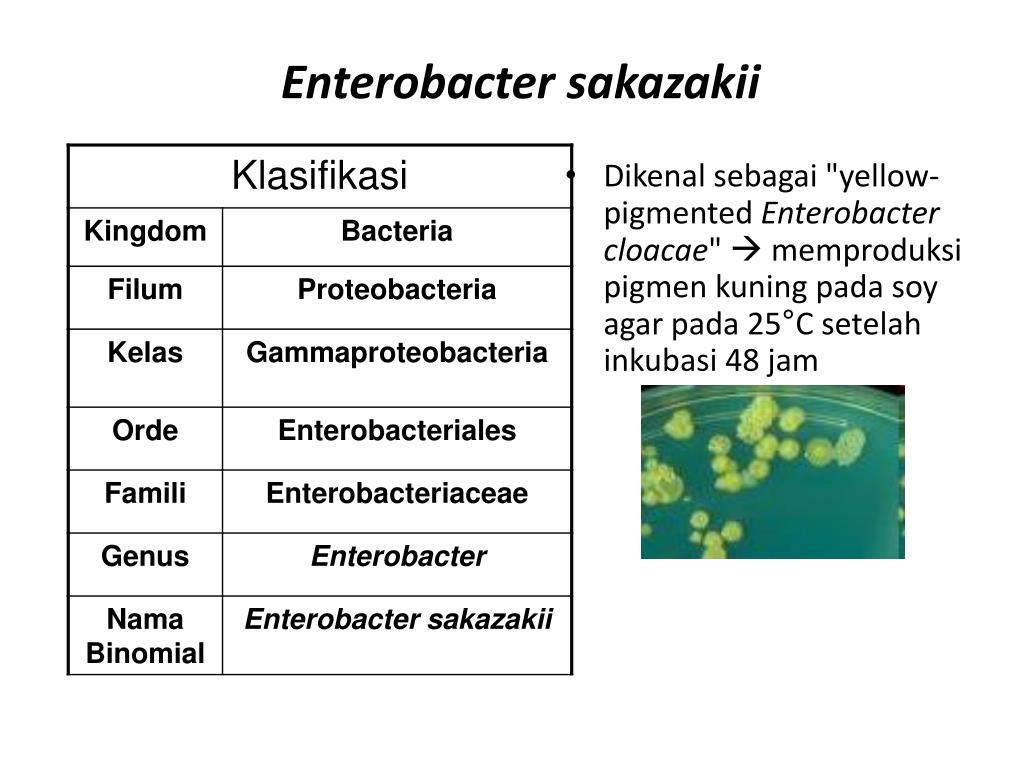 Enterobacter sakazakii

| Klasifikasi | |
|---|---|
| Kingdom | Bacteria |
| Filum | Proteobacteria |
| Kelas | Gammaproteobacteria |
| Orde | Enterobacteriales |
| Famili | Enterobacteriaceae |
| Genus | Enterobacter |
| Nama Binomial | Enterobacter sakazakii |

• Dikenal sebagai "yellow-pigmented Enterobacter cloacae" → memproduksi pigmen kuning pada soy agar pada 25°C setelah inkubasi 48 jam